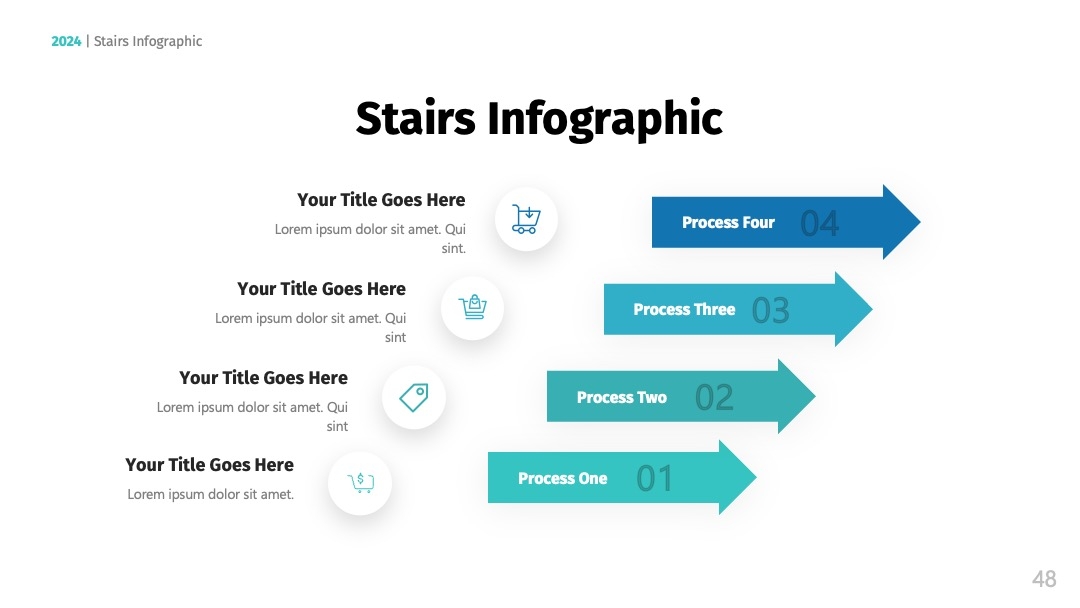 2024 | Stairs Infographic

Stairs Infographic

Your Title Goes Here

Lorem ipsum dolor sit amet. Qui sint.

Process Four 04

Your Title Goes Here

Lorem ipsum dolor sit amet. Qui sint

Process Three 03

Your Title Goes Here

Lorem ipsum dolor sit amet. Qui sint

Process Two 02

Your Title Goes Here

Lorem ipsum dolor sit amet.

Process One 01

48